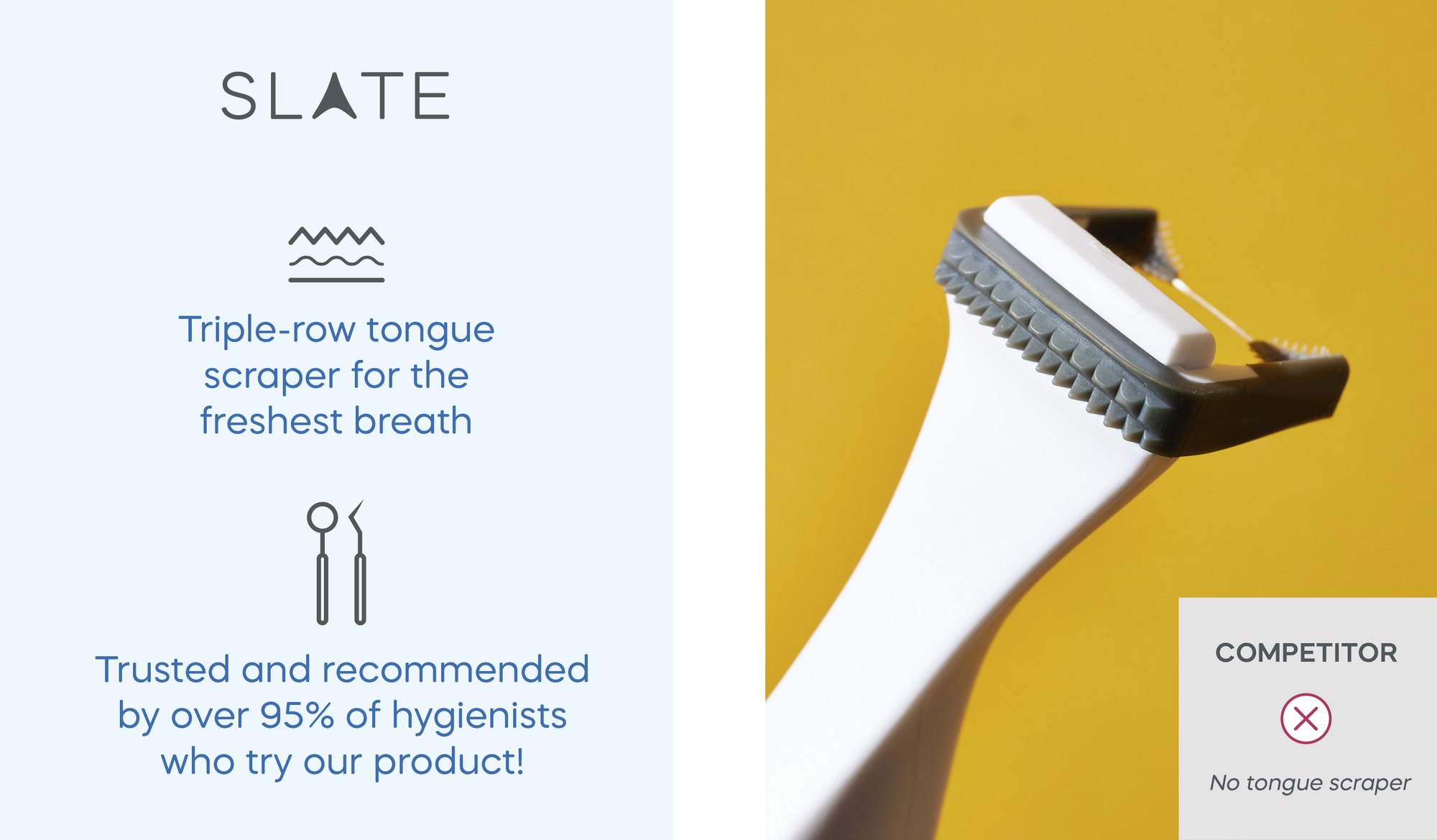 SLATE

Triple-row tongue scraper for the freshest breath

Trusted and recommended by over 95% of hygienists who try our product!

COMPETITOR

No tongue scraper